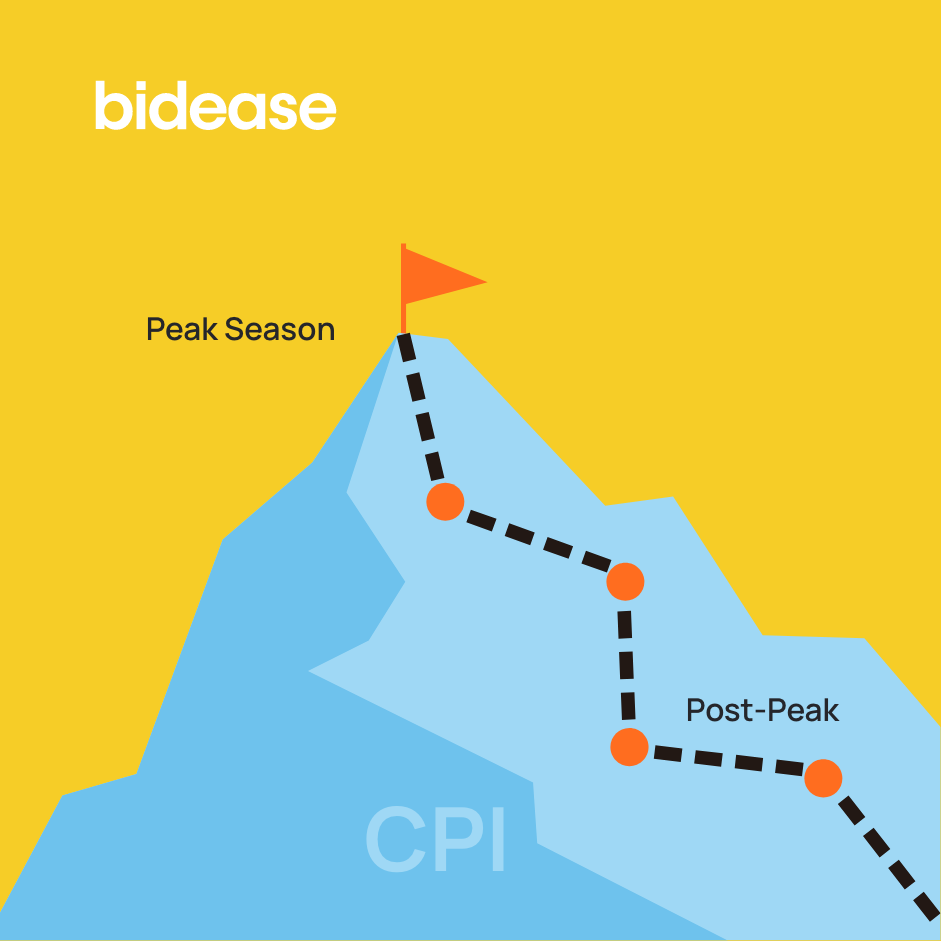 bidease

Peak Season

Post-Peak

CPI